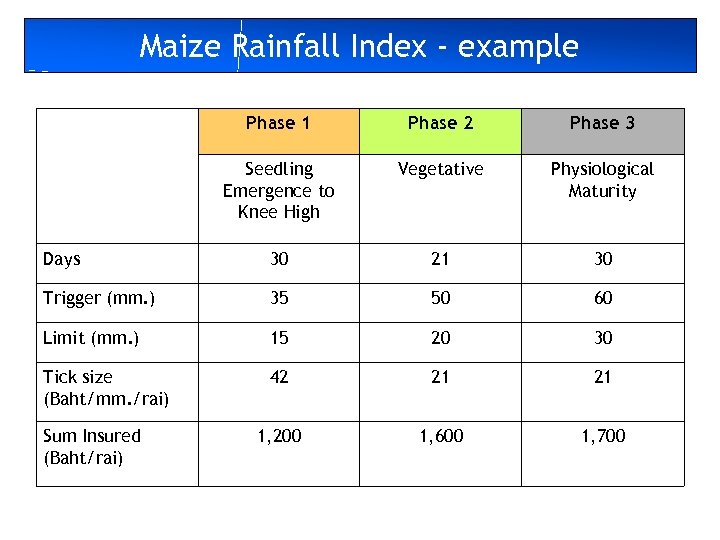 Maize Rainfall Index - example

| | Phase 1 | Phase 2 | Phase 3 |
|---|---|---|---|
| | Seedling Emergence to Knee High | Vegetative | Physiological Maturity |
| Days | 30 | 21 | 30 |
| Trigger (mm.) | 35 | 50 | 60 |
| Limit (mm.) | 15 | 20 | 30 |
| Tick size (Baht/mm./rai) | 42 | 21 | 21 |
| Sum Insured (Baht/rai) | 1,200 | 1,600 | 1,700 |